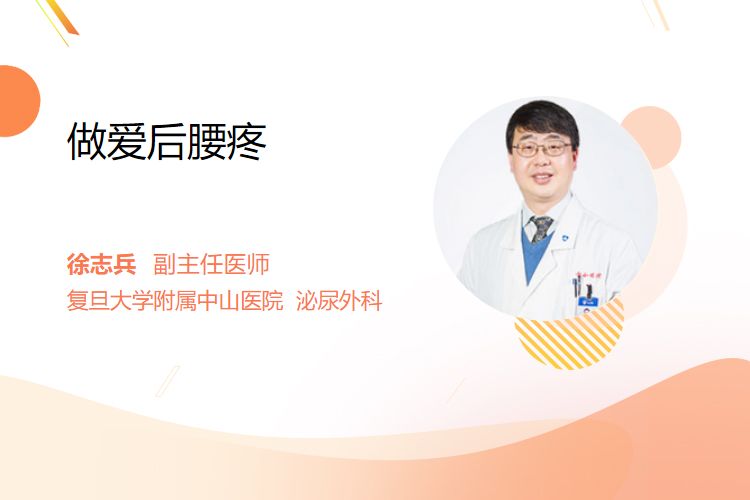 做爱后腰疼

徐志兵 副主任医师
复旦大学附属中山医院 泌尿外科